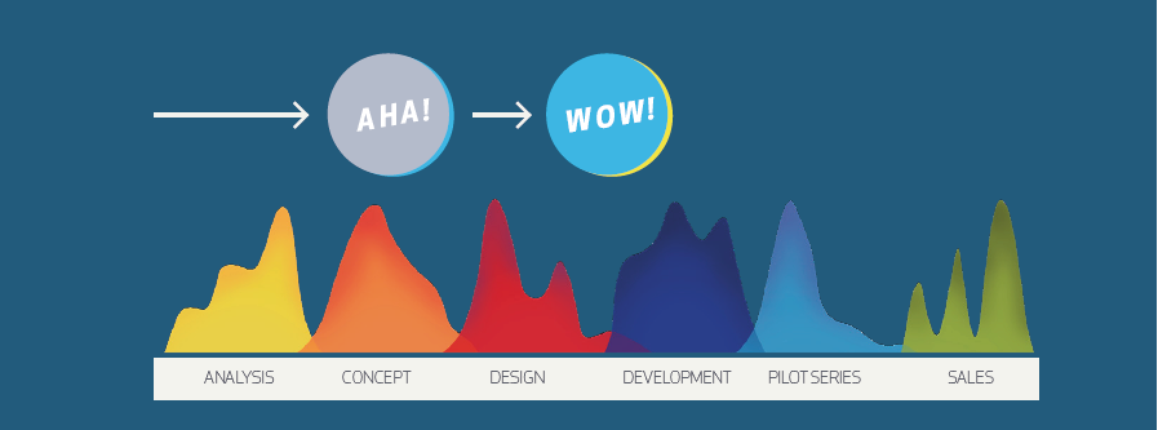 AHA!

WOW!

ANALYSIS CONCEPT DESIGN DEVELOPMENT PILOT SERIES SALES